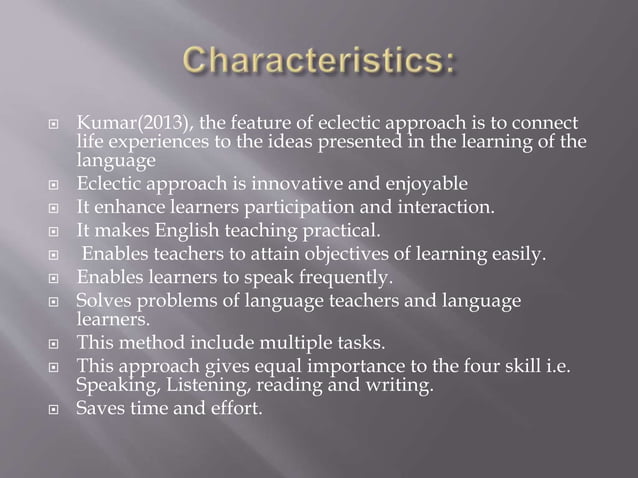 Characteristics:

- Kumar(2013), the feature of eclectic approach is to connect life experiences to the ideas presented in the learning of the language
- Eclectic approach is innovative and enjoyable
- It enhance learners participation and interaction.
- It makes English teaching practical.
- Enables teachers to attain objectives of learning easily.
- Enables learners to speak frequently.
- Solves problems of language teachers and language learners.
- This method include multiple tasks.
- This approach gives equal importance to the four skill i.e. Speaking, Listening, reading and writing.
- Saves time and effort.